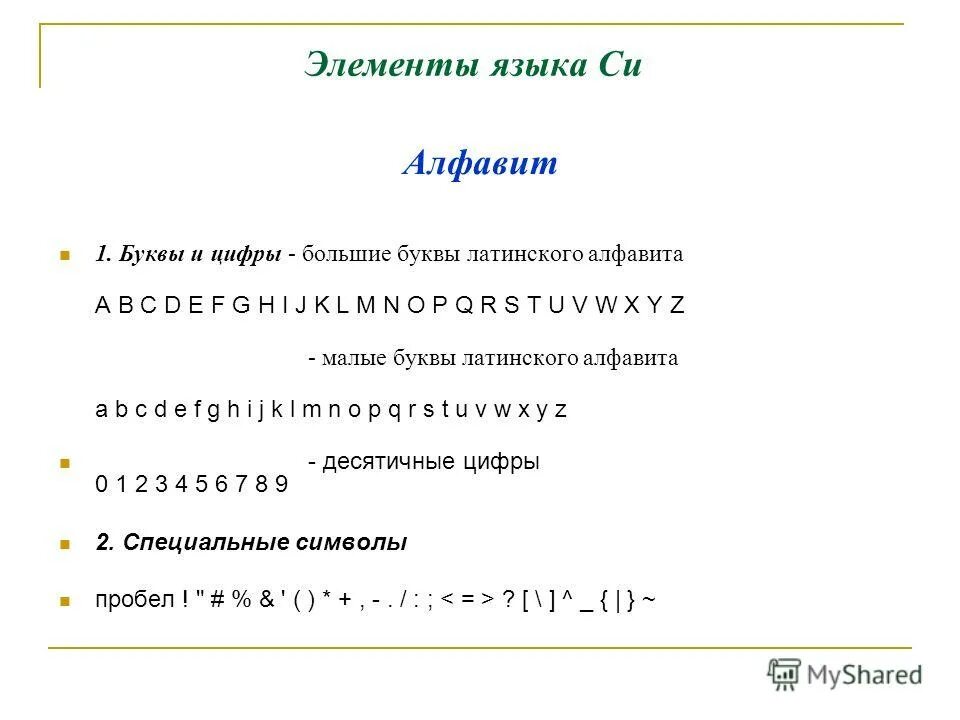 Элементы языка Си

Алфавит

1. Буквы и цифры - большие буквы латинского алфавита

A B C D E F G H I J K L M N O P Q R S T U V W X Y Z

- малые буквы латинского алфавита

a b c d e f g h i j k l m n o p q r s t u v w x y z

- десятичные цифры

0 1 2 3 4 5 6 7 8 9

2. Специальные символы

пробел ! " # % & ' ( ) * + , - . / : ; < = > ? [ \ ] ^ _ { | } ~

MyShared